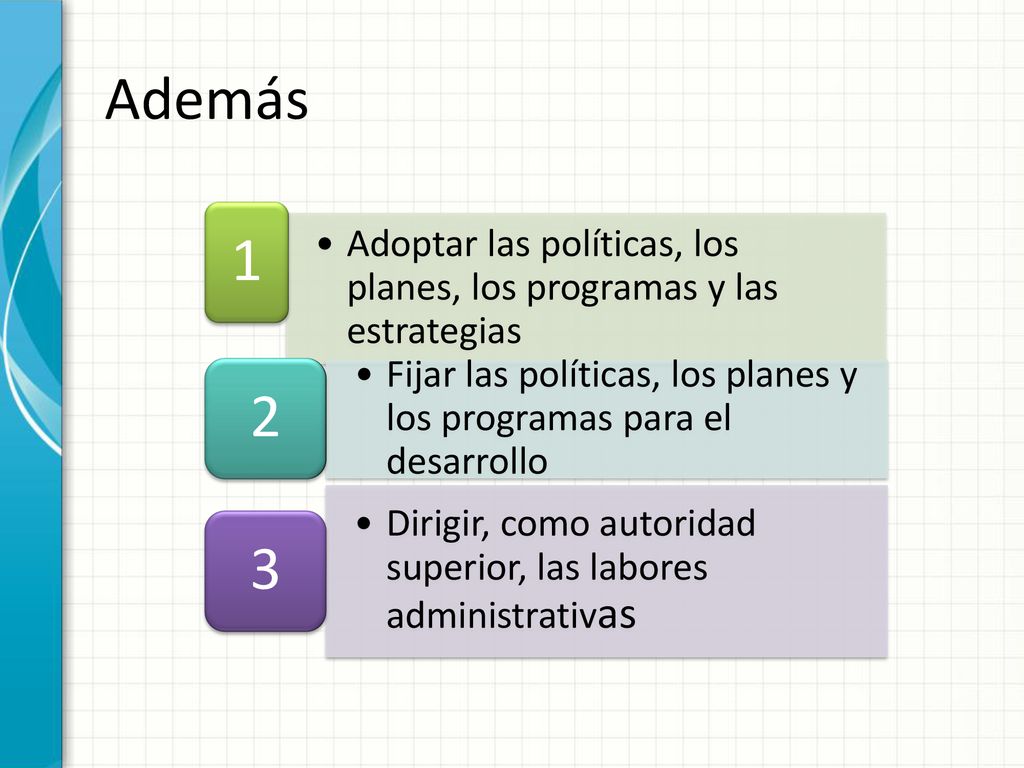 Además

1

• Adoptar las políticas, los planes, los programas y las estrategias

2

• Fijar las políticas, los planes y los programas para el desarrollo

3

• Dirigir, como autoridad superior, las labores administrativas